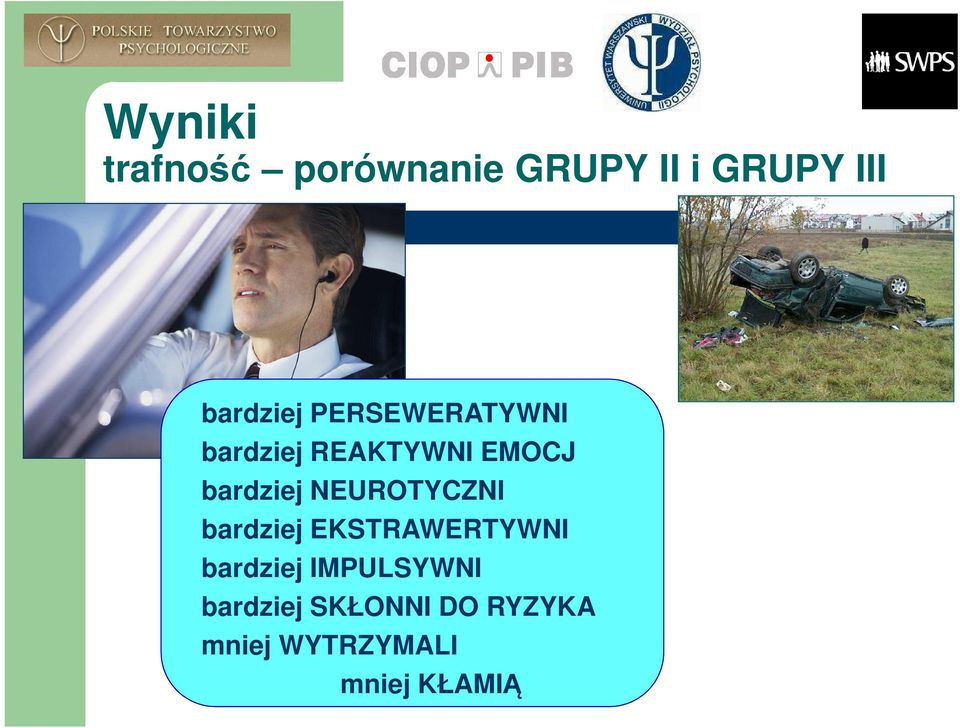 POLSKIE TOWARZYSTWO PSYCHOLOGICZNE

CIOP PIB

UNIWERSYTET WARSZAWSKI WYDZIAŁ PSYCHOLOGII

SWPS

Wyniki
trafność – porównanie GRUPY II i GRUPY III

bardziej PERSEWERATYWNI
bardziej REAKTYWNI EMOCJ
bardziej NEUROTYCZNI
bardziej EKSTRAWERTYWNI
bardziej IMPULSYWNI
bardziej SKŁONNI DO RYZYKA
mniej WYTRZYMALI
mniej KŁAMIĄ